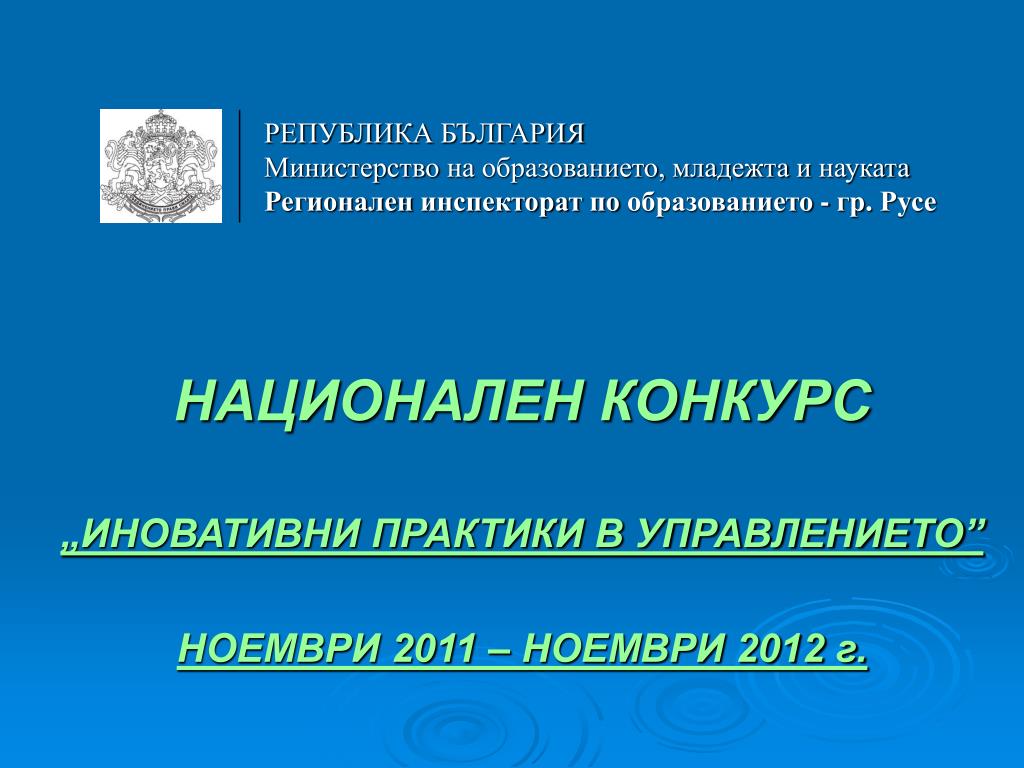 РЕПУБЛИКА БЪЛГАРИЯ
Министерство на образованието, младежта и науката
Регионален инспекторат по образованието - гр. Русе

НАЦИОНАЛЕН КОНКУРС

„ИНОВАТИВНИ ПРАКТИКИ В УПРАВЛЕНИЕТО”

НОЕМВРИ 2011 – НОЕМВРИ 2012 г.